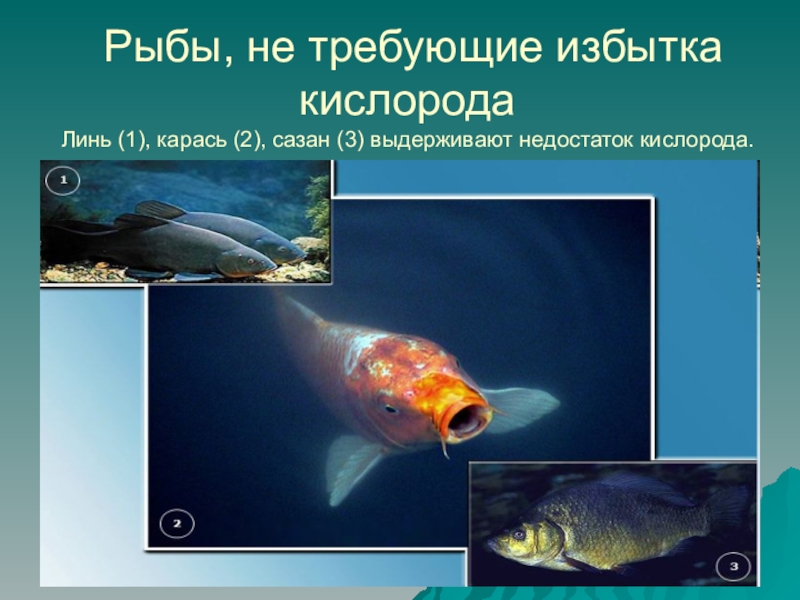 Рыбы, не требующие избытка кислорода

Линь (1), карась (2), сазан (3) выдерживают недостаток кислорода.

1

2

3